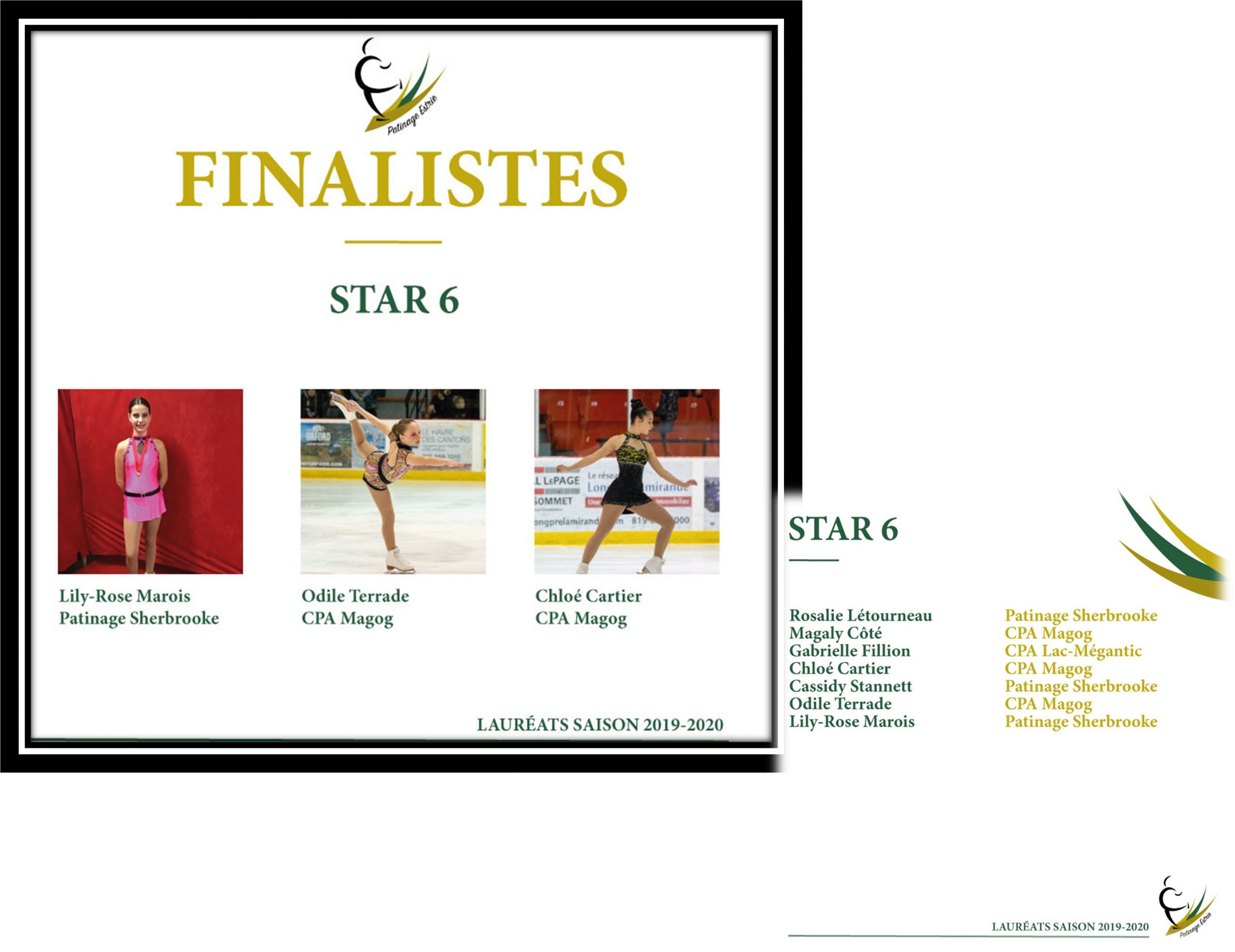 Patinage Estrie

FINALISTES

STAR 6

Lily-Rose Marois
Patinage Sherbrooke

Odile Terrade
CPA Magog

Chloé Cartier
CPA Magog

LAURÉATS SAISON 2019-2020

STAR 6

| | |
|---|---|
| Rosalie Létourneau | Patinage Sherbrooke |
| Magaly Côté | CPA Magog |
| Gabrielle Fillion | CPA Lac-Mégantic |
| Chloé Cartier | CPA Magog |
| Cassidy Stannett | Patinage Sherbrooke |
| Odile Terrade | CPA Magog |
| Lily-Rose Marois | Patinage Sherbrooke |

LAURÉATS SAISON 2019-2020

Patinage Estrie